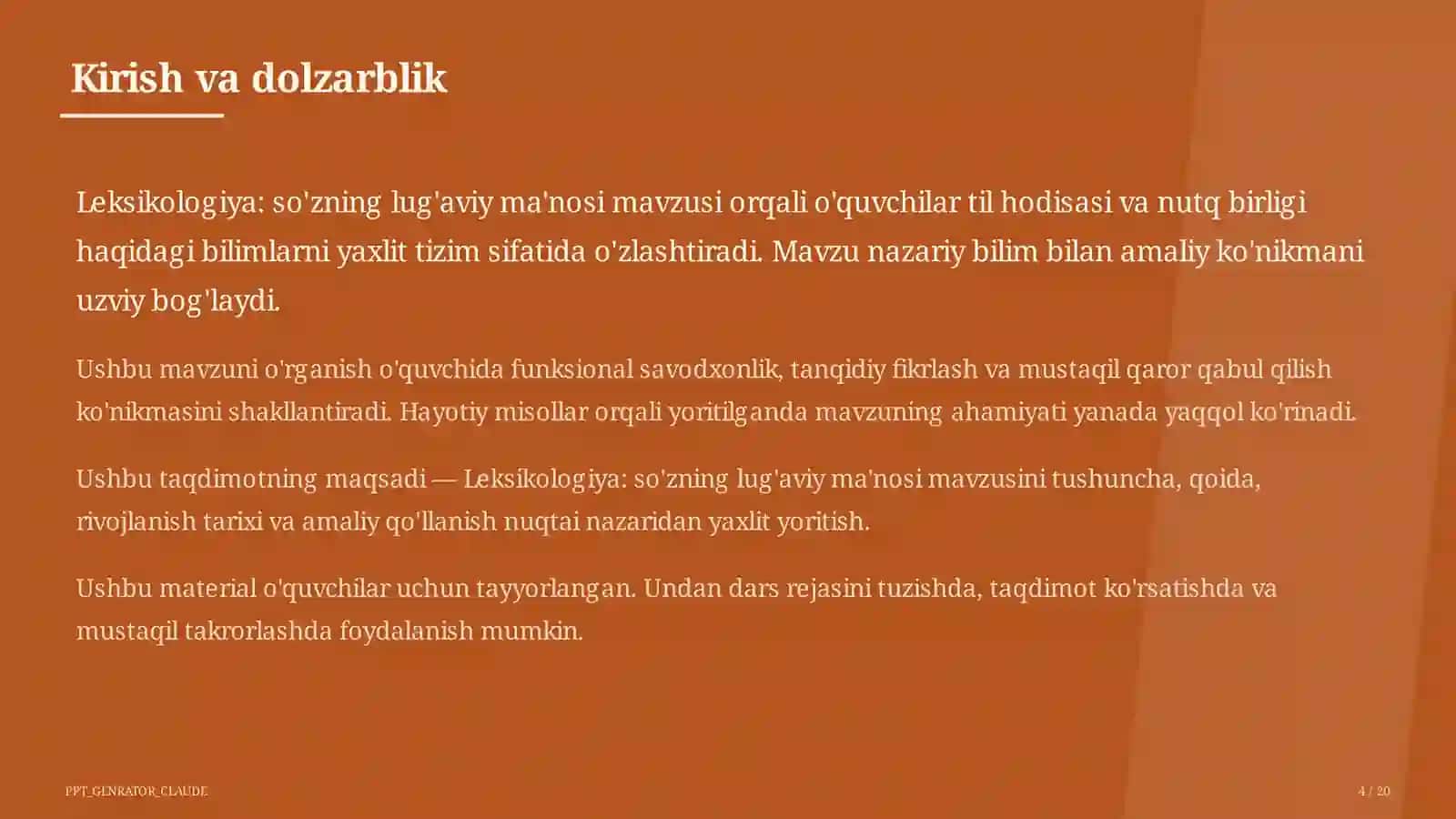 Kirish va dolzarblik

Leksikologiya: so'zning lug'aviy ma'nosi mavzusi orqali o'quvchilar til hodisasi va nutq birligi haqidagi bilimlarni yaxlit tizim sifatida o'zlashtiradi. Mavzu nazariy bilim bilan amaliy ko'nikmani uzviy bog'laydi.

Ushbu mavzuni o'rganish o'quvchida funksional savodxonlik, tanqidiy fikrlash va mustaqil qaror qabul qilish ko'nikmasini shakllantiradi. Hayotiy misollar orqali yoritilganda mavzuning ahamiyati yanada yaqqol ko'rinadi.

Ushbu taqdimotning maqsadi — Leksikologiya: so'zning lug'aviy ma'nosi mavzusini tushuncha, qoida, rivojlanish tarixi va amaliy qo'llanish nuqtai nazaridan yaxlit yoritish.

Ushbu material o'quvchilar uchun tayyorlangan. Undan dars rejasini tuzishda, taqdimot ko'rsatishda va mustaqil takrorlashda foydalanish mumkin.

PPT_GENRATOR_CLAUDE

4 / 20